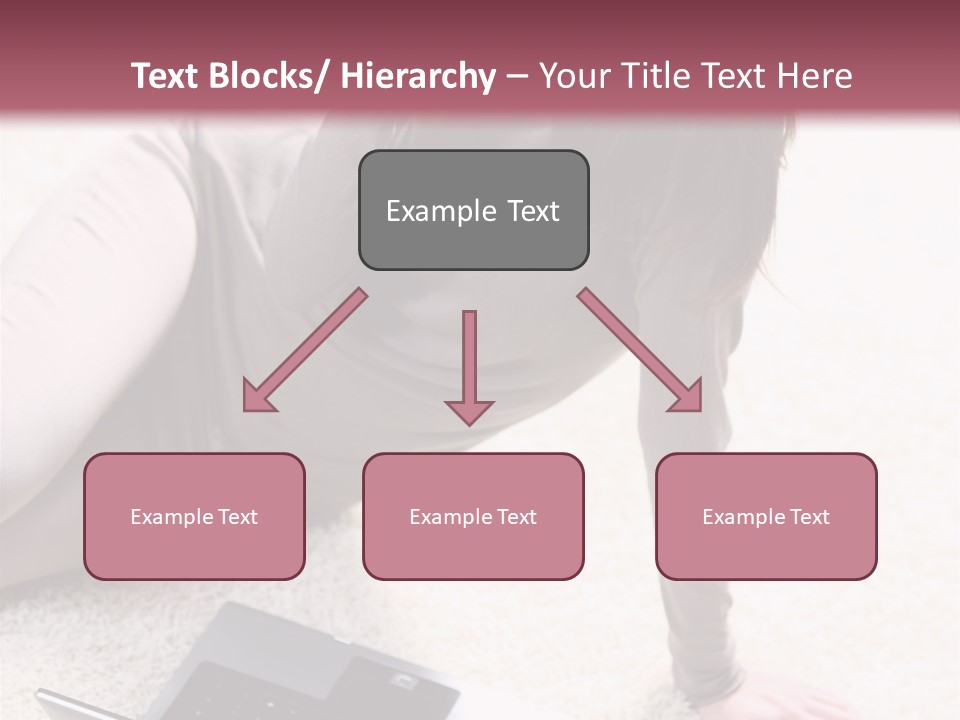 Text Blocks/ Hierarchy – Your Title Text Here

Example Text

Example Text

Example Text

Example Text